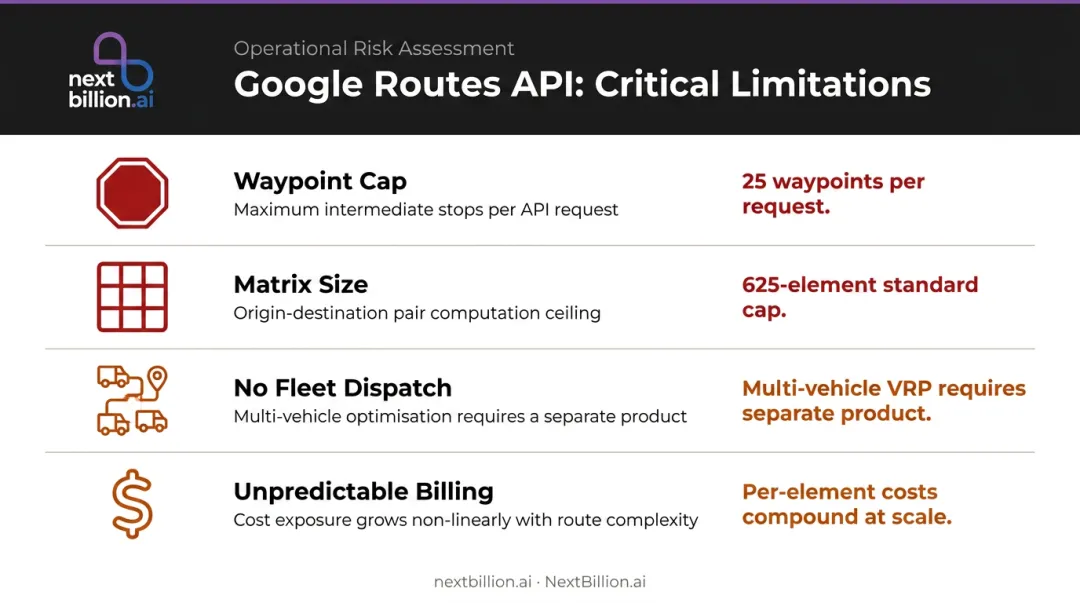 next billion.ai

Operational Risk Assessment

Google Routes API: Critical Limitations

Waypoint Cap
Maximum intermediate stops per API request

25 waypoints per request.

Matrix Size
Origin-destination pair computation ceiling

625-element standard cap.

No Fleet Dispatch
Multi-vehicle optimisation requires a separate product

Multi-vehicle VRP requires separate product.

Unpredictable Billing
Cost exposure grows non-linearly with route complexity

Per-element costs compound at scale.

nextbillion.ai · NextBillion.ai